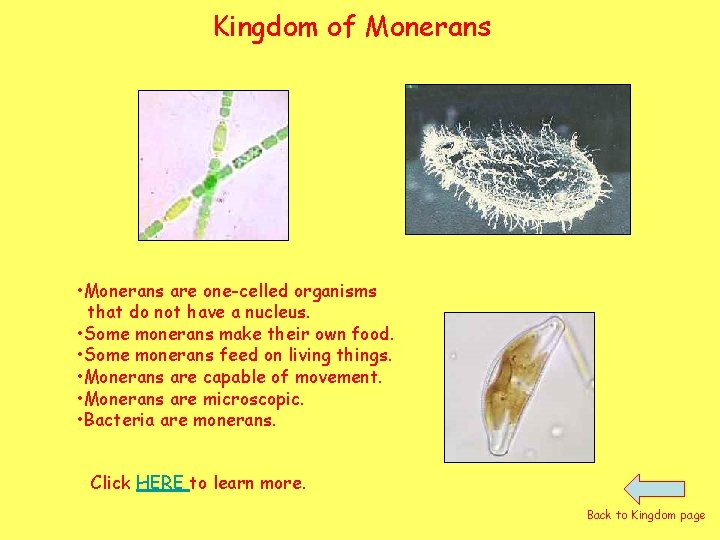 Kingdom of Monerans

•Monerans are one-celled organisms that do not have a nucleus.
•Some monerans make their own food.
•Some monerans feed on living things.
•Monerans are capable of movement.
•Monerans are microscopic.
•Bacteria are monerans.

Click HERE to learn more.

Back to Kingdom page